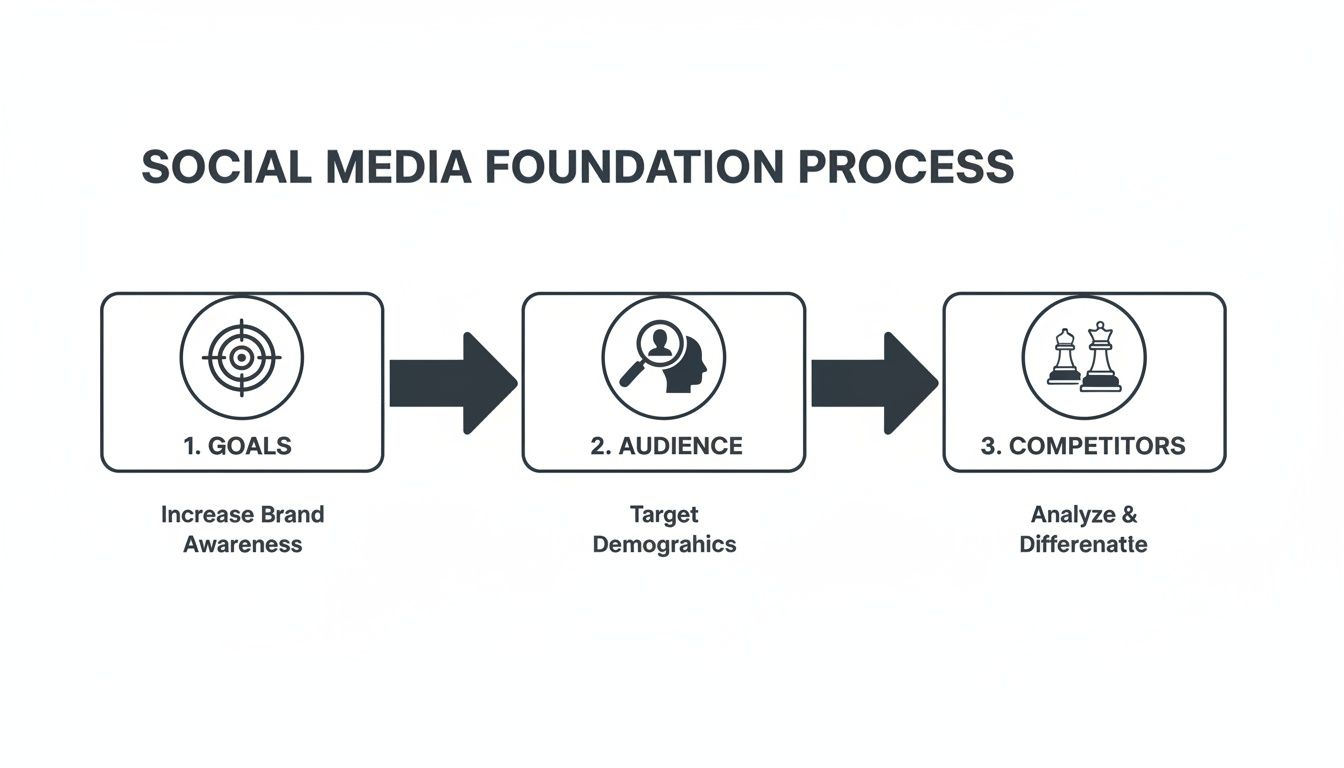 SOCIAL MEDIA FOUNDATION PROCESS

1. GOALS

Increase Brand Awareness

2. AUDIENCE

Target Demograhics

3. COMPETITORS

Analyze & Differenatte